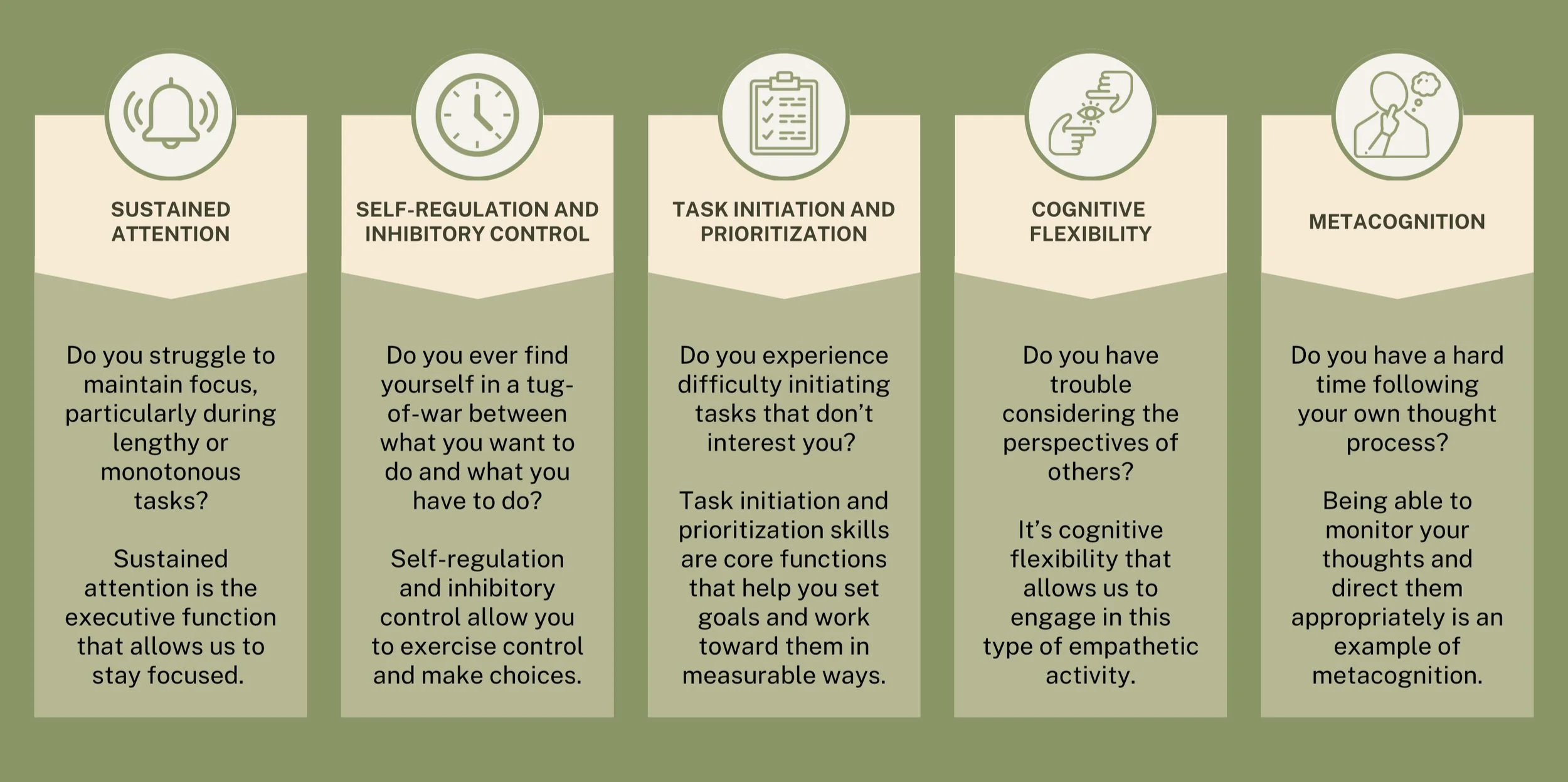 SUSTAINED ATTENTION

Do you struggle to maintain focus, particularly during lengthy or monotonous tasks?

Sustained attention is the executive function that allows us to stay focused.

SELF-REGULATION AND INHIBITORY CONTROL

Do you ever find yourself in a tug-of-war between what you want to do and what you have to do?

Self-regulation and inhibitory control allow you to exercise control and make choices.

TASK INITIATION AND PRIORITIZATION

Do you experience difficulty initiating tasks that don't interest you?

Task initiation and prioritization skills are core functions that help you set goals and work toward them in measurable ways.

COGNITIVE FLEXIBILITY

Do you have trouble considering the perspectives of others?

It's cognitive flexibility that allows us to engage in this type of empathetic activity.

METACOGNITION

Do you have a hard time following your own thought process?

Being able to monitor your thoughts and direct them appropriately is an example of metacognition.